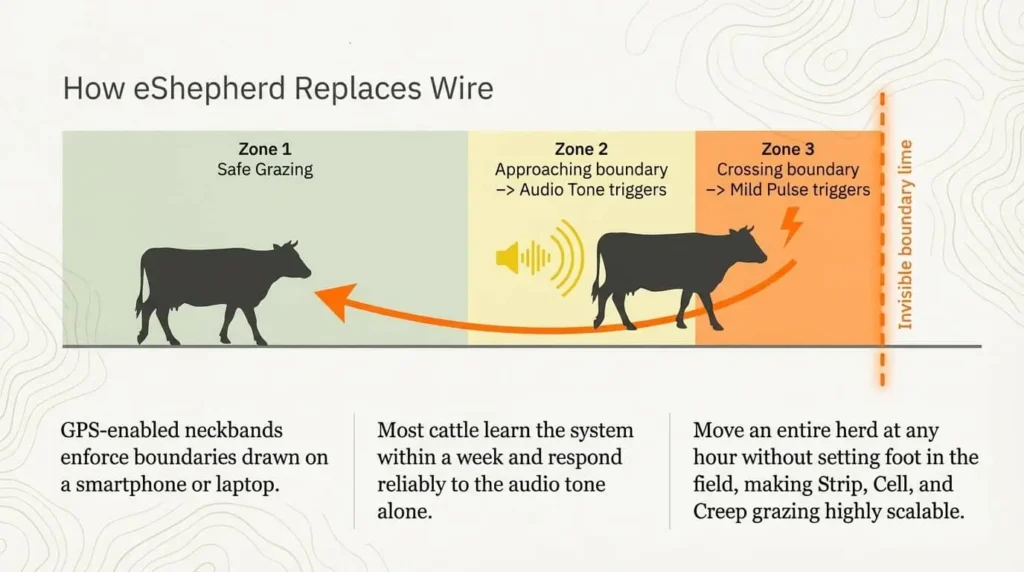 How eShepherd Replaces Wire

Zone 1
Safe Grazing

Zone 2
Approaching boundary
–> Audio Tone triggers

Zone 3
Crossing boundary
–> Mild Pulse triggers

Invisible boundary lime

GPS-enabled neckbands enforce boundaries drawn on a smartphone or laptop.

Most cattle learn the system within a week and respond reliably to the audio tone alone.

Move an entire herd at any hour without setting foot in the field, making Strip, Cell, and Creep grazing highly scalable.